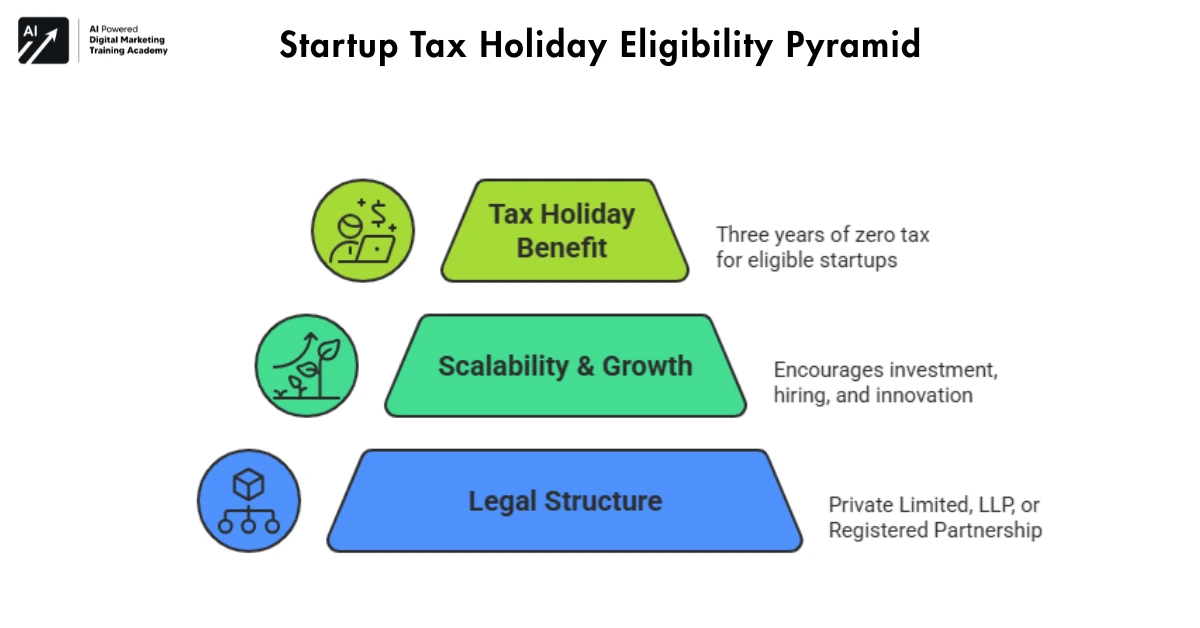 AI
AI Powered
Digital Marketing
Training Academy

Startup Tax Holiday Eligibility Pyramid

Tax Holiday Benefit

Three years of zero tax for eligible startups

Scalability & Growth

Encourages investment, hiring, and innovation

Legal Structure

Private Limited, LLP, or Registered Partnership